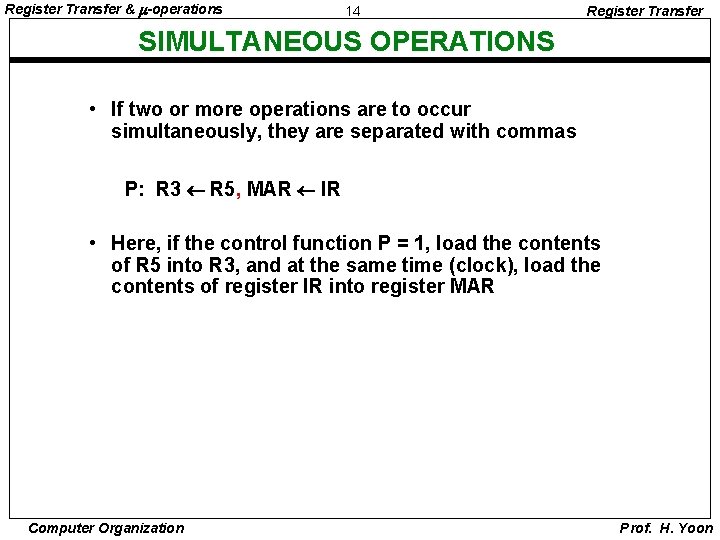 Register Transfer & $\mu$-operations

14

Register Transfer

SIMULTANEOUS OPERATIONS

• If two or more operations are to occur simultaneously, they are separated with commas

P: R3 $\leftarrow$ R5, MAR $\leftarrow$ IR

• Here, if the control function P = 1, load the contents of R5 into R3, and at the same time (clock), load the contents of register IR into register MAR

Computer Organization

Prof. H. Yoon